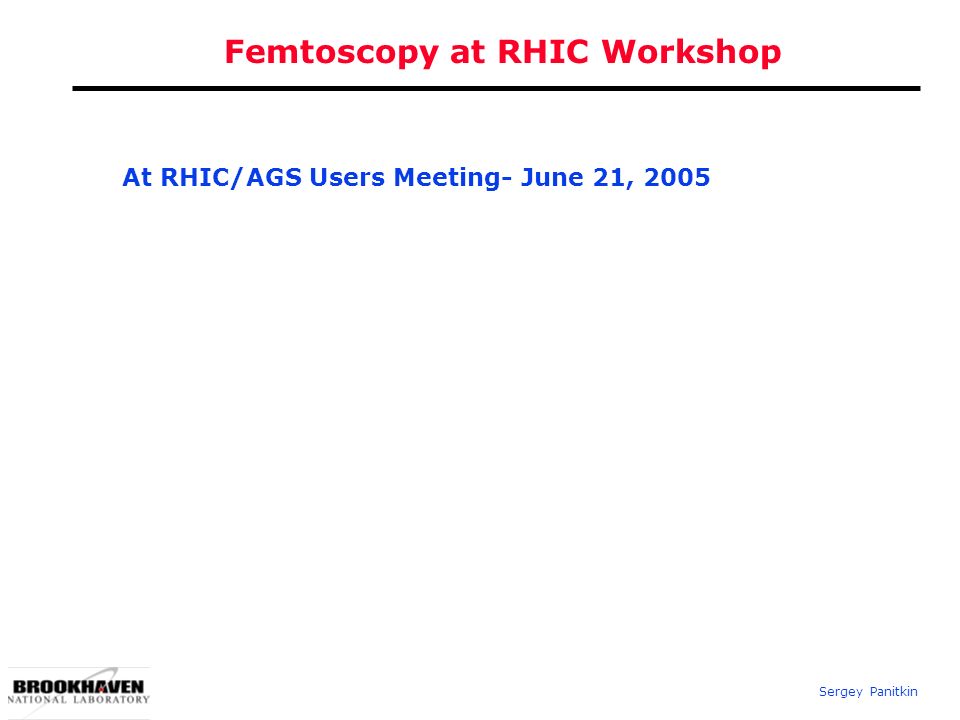 Femtoscopy at RHIC Workshop

At RHIC/AGS Users Meeting- June 21, 2005

BROOKHAVEN
NATIONAL LABORATORY

Sergey Panitkin